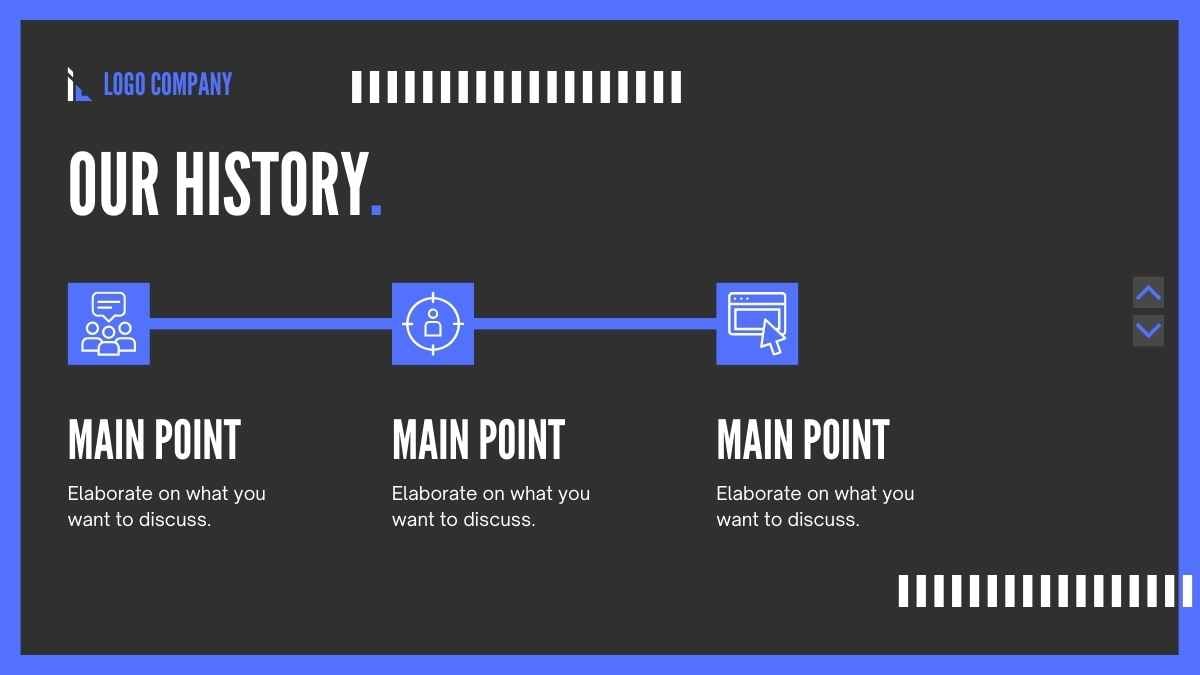 LOGO COMPANY

OUR HISTORY.

MAIN POINT

Elaborate on what you want to discuss.

MAIN POINT

Elaborate on what you want to discuss.

MAIN POINT

Elaborate on what you want to discuss.